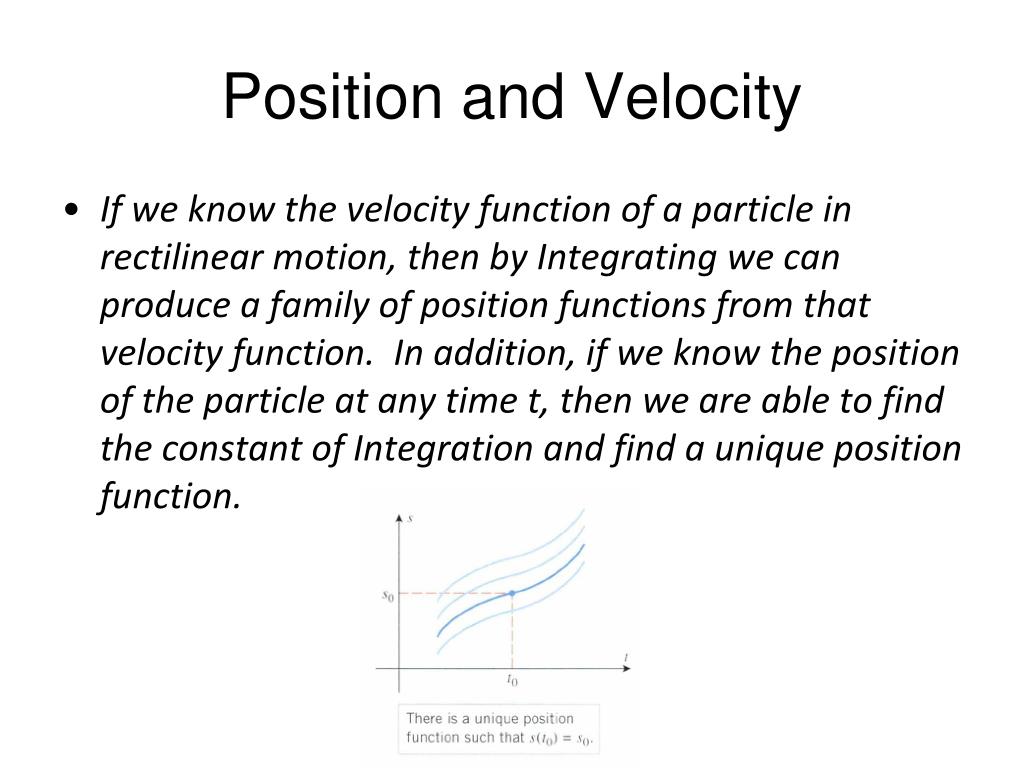 Position and Velocity

• If we know the velocity function of a particle in rectilinear motion, then by Integrating we can produce a family of position functions from that velocity function. In addition, if we know the position of the particle at any time t, then we are able to find the constant of Integration and find a unique position function.

$s$

$s_0$

$t$

$t_0$

There is a unique position function such that $s(t_0) = s_0$.